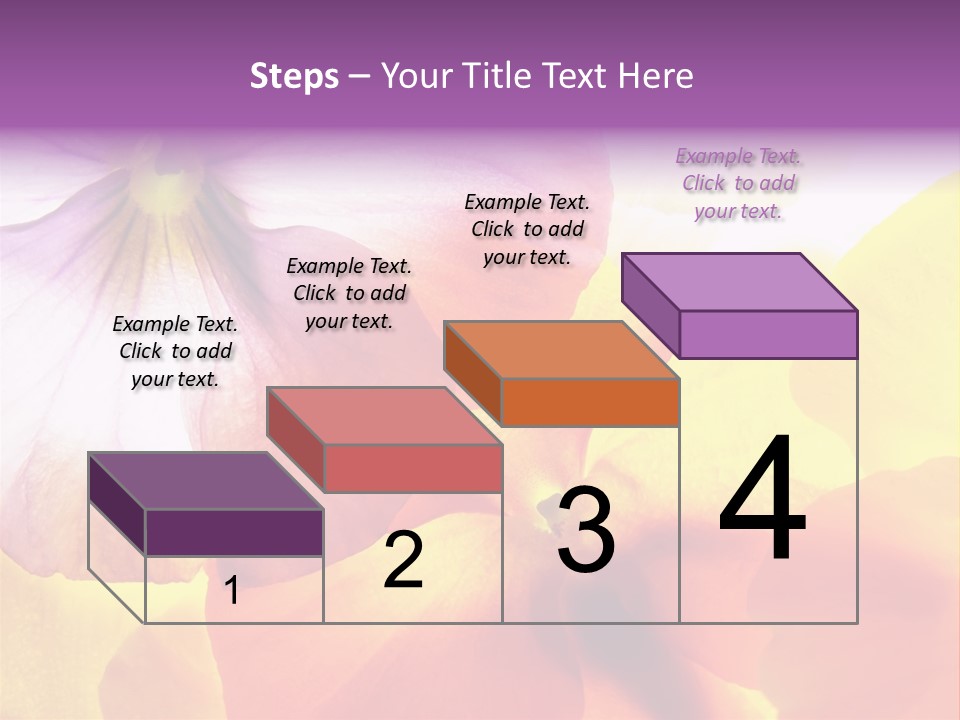 Steps – Your Title Text Here

Example Text. Click to add your text.

Example Text. Click to add your text.

Example Text. Click to add your text.

Example Text. Click to add your text.

1

2

3

4